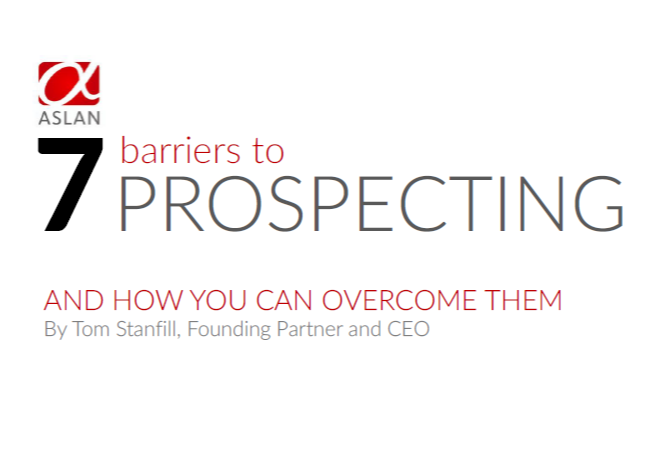 ASLAN

7 barriers to PROSPECTING

AND HOW YOU CAN OVERCOME THEM
By Tom Stanfill, Founding Partner and CEO